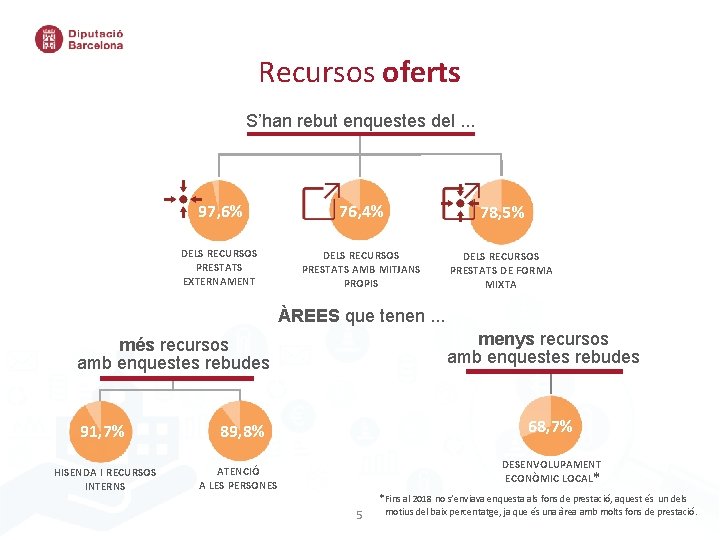 Diputació Barcelona

Recursos oferts

S'han rebut enquestes del ...

97,6%
DELS RECURSOS PRESTATS EXTERNAMENT

76,4%
DELS RECURSOS PRESTATS AMB MITJANS PROPIS

78,5%
DELS RECURSOS PRESTATS DE FORMA MIXTA

ÀREES que tenen ...

més recursos amb enquestes rebudes

91,7%
HISENDA I RECURSOS INTERNS

89,8%
ATENCIÓ A LES PERSONES

menys recursos amb enquestes rebudes

68,7%
DESENVOLUPAMENT ECONÒMIC LOCAL*

*Fins al 2018 no s'enviava enquesta als fons de prestació, aquest és un dels motius del baix percentatge, ja que és una àrea amb molts fons de prestació.

5